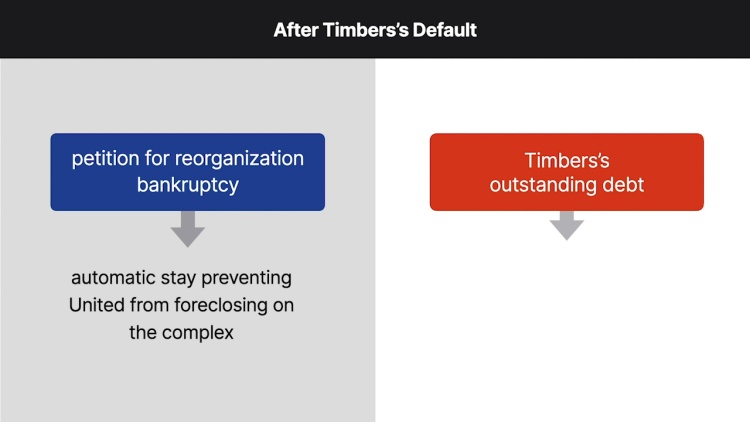 After Timbers's Default

petition for reorganization bankruptcy

automatic stay preventing United from foreclosing on the complex

Timbers's outstanding debt